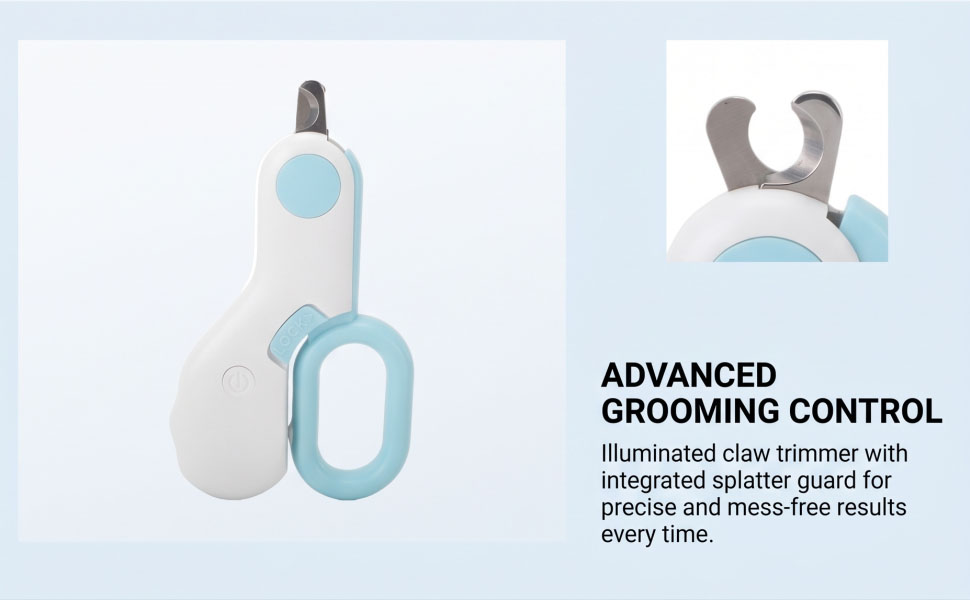 ADVANCED
GROOMING CONTROL

Illuminated claw trimmer with integrated splatter guard for precise and mess-free results every time.